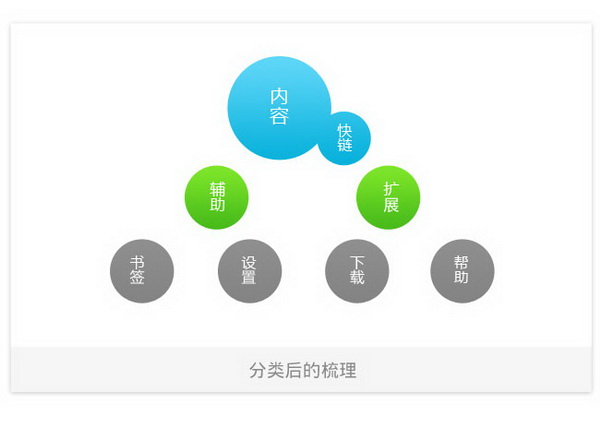 内容

快链

辅助

扩展

书签

设置

下载

帮助

分类后的梳理